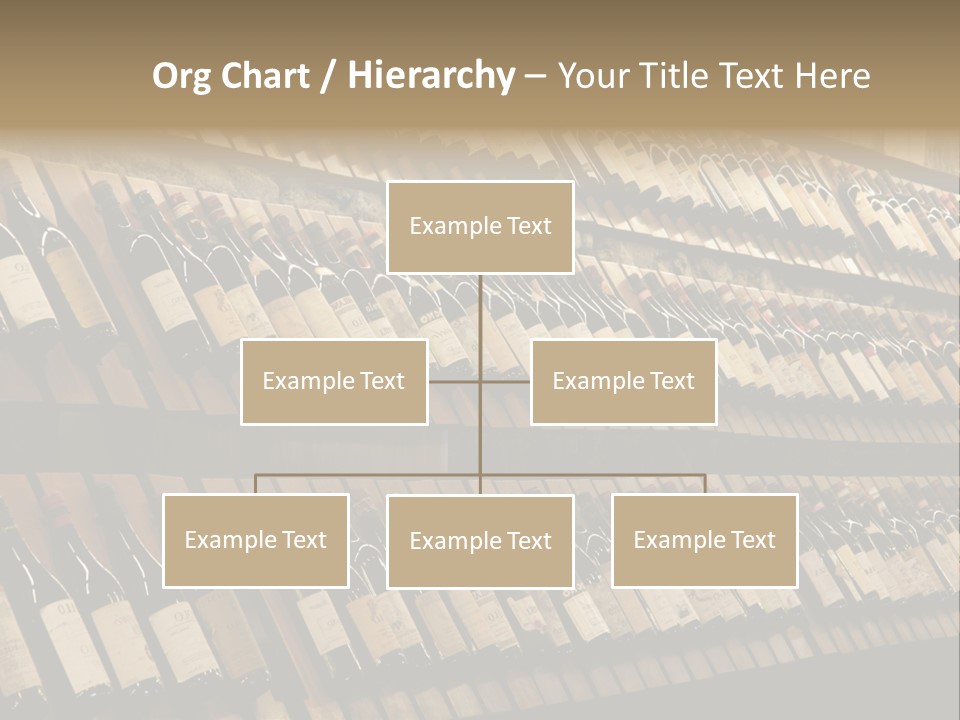 Org Chart / Hierarchy – Your Title Text Here

Example Text

Example Text

Example Text

Example Text

Example Text

Example Text